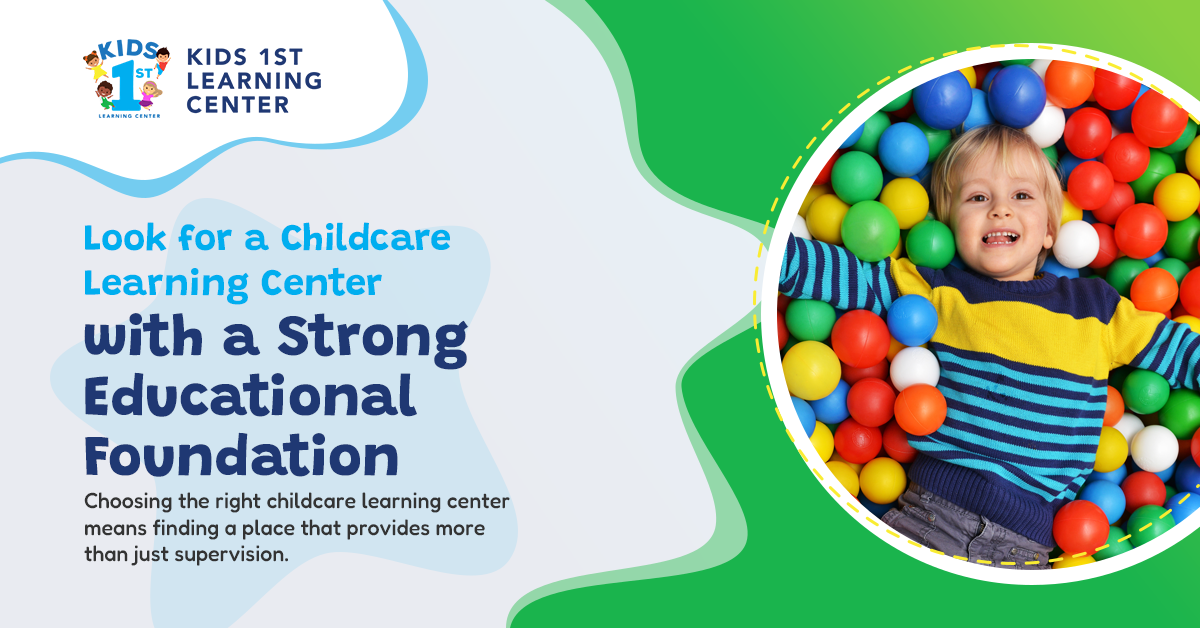 KIDS 1ST LEARNING CENTER

KIDS 1ST LEARNING CENTER

Look for a Childcare Learning Center with a Strong Educational Foundation

Choosing the right childcare learning center means finding a place that provides more than just supervision.